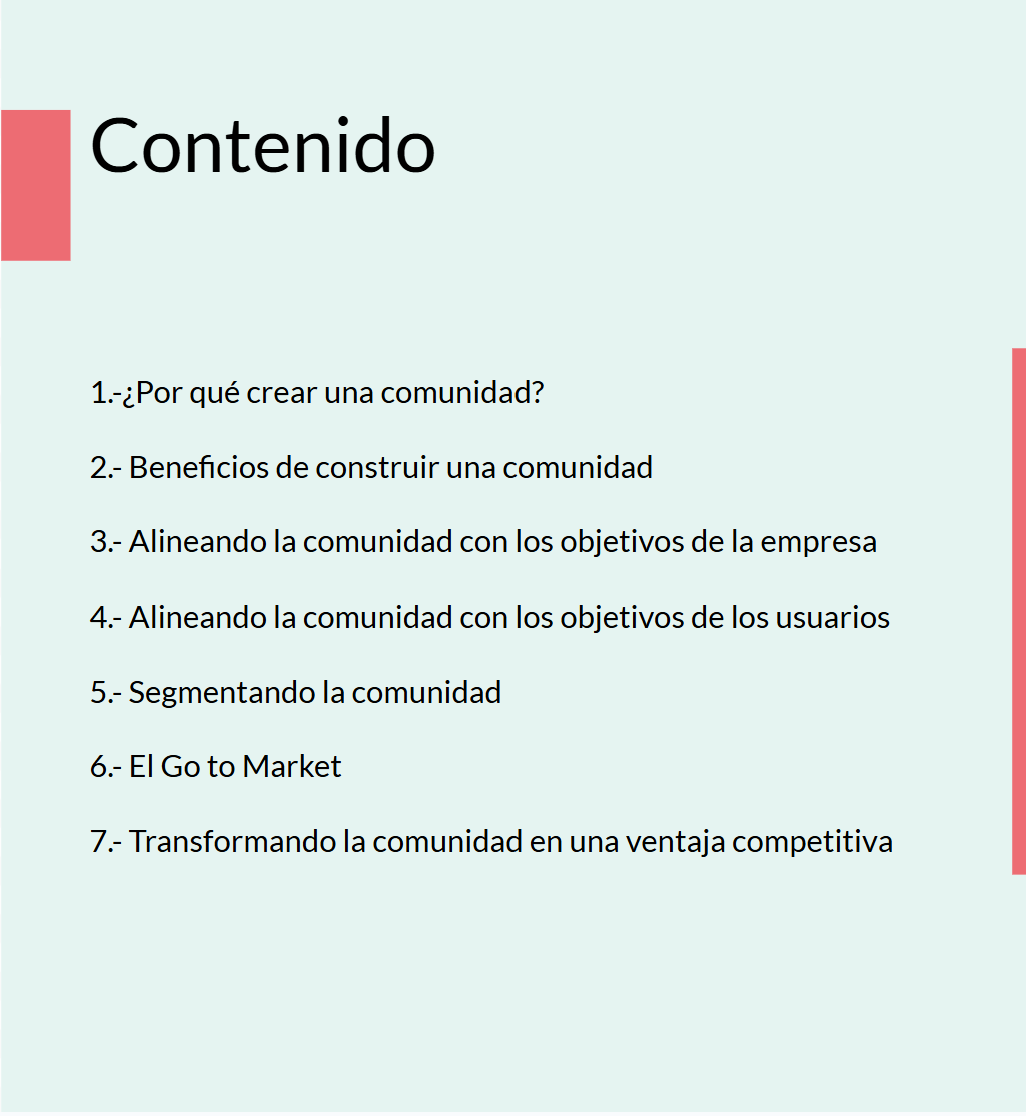 Contenido

1.-¿Por qué crear una comunidad?

2.- Beneficios de construir una comunidad

3.- Alineando la comunidad con los objetivos de la empresa

4.- Alineando la comunidad con los objetivos de los usuarios

5.- Segmentando la comunidad

6.- El Go to Market

7.- Transformando la comunidad en una ventaja competitiva